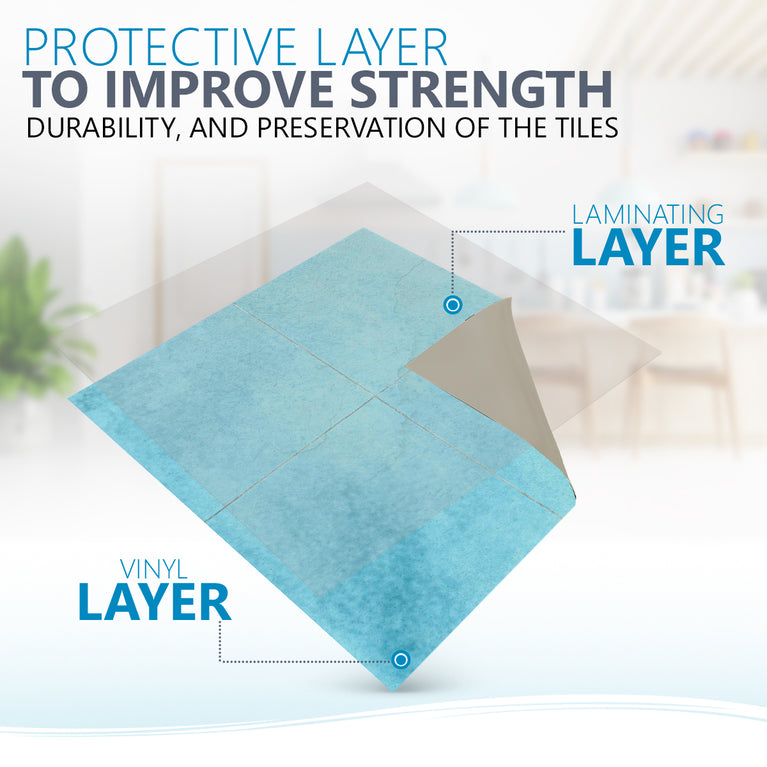 PROTECTIVE LAYER
TO IMPROVE STRENGTH
DURABILITY, AND PRESERVATION OF THE TILES

LAMINATING
LAYER

VINYL
LAYER